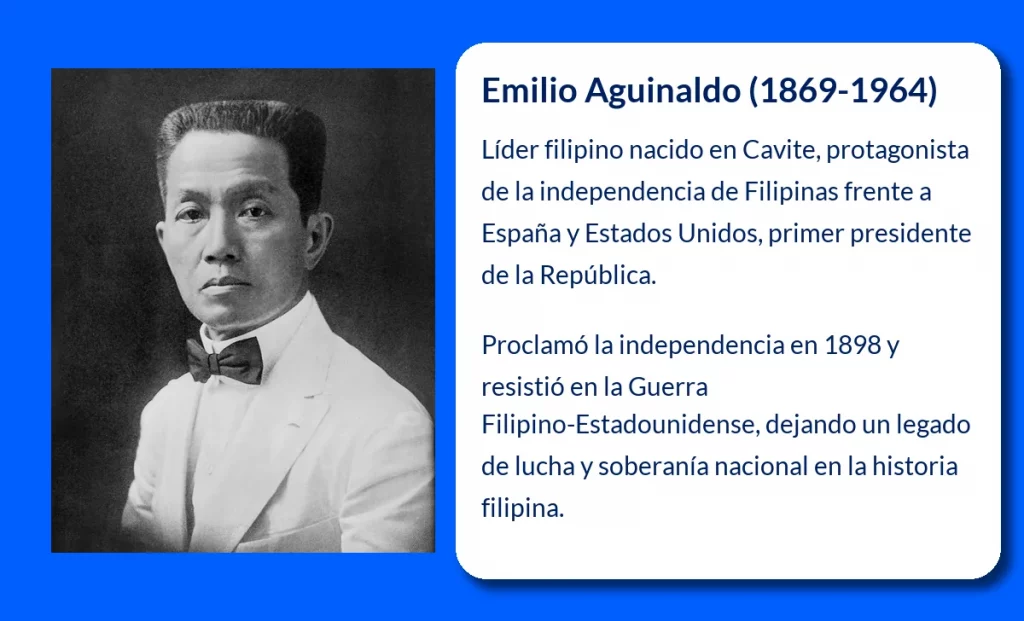 Emilio Aguinaldo (1869-1964)

Líder filipino nacido en Cavite, protagonista de la independencia de Filipinas frente a España y Estados Unidos, primer presidente de la República.

Proclamó la independencia en 1898 y resistió en la Guerra Filipino-Estadounidense, dejando un legado de lucha y soberanía nacional en la historia filipina.